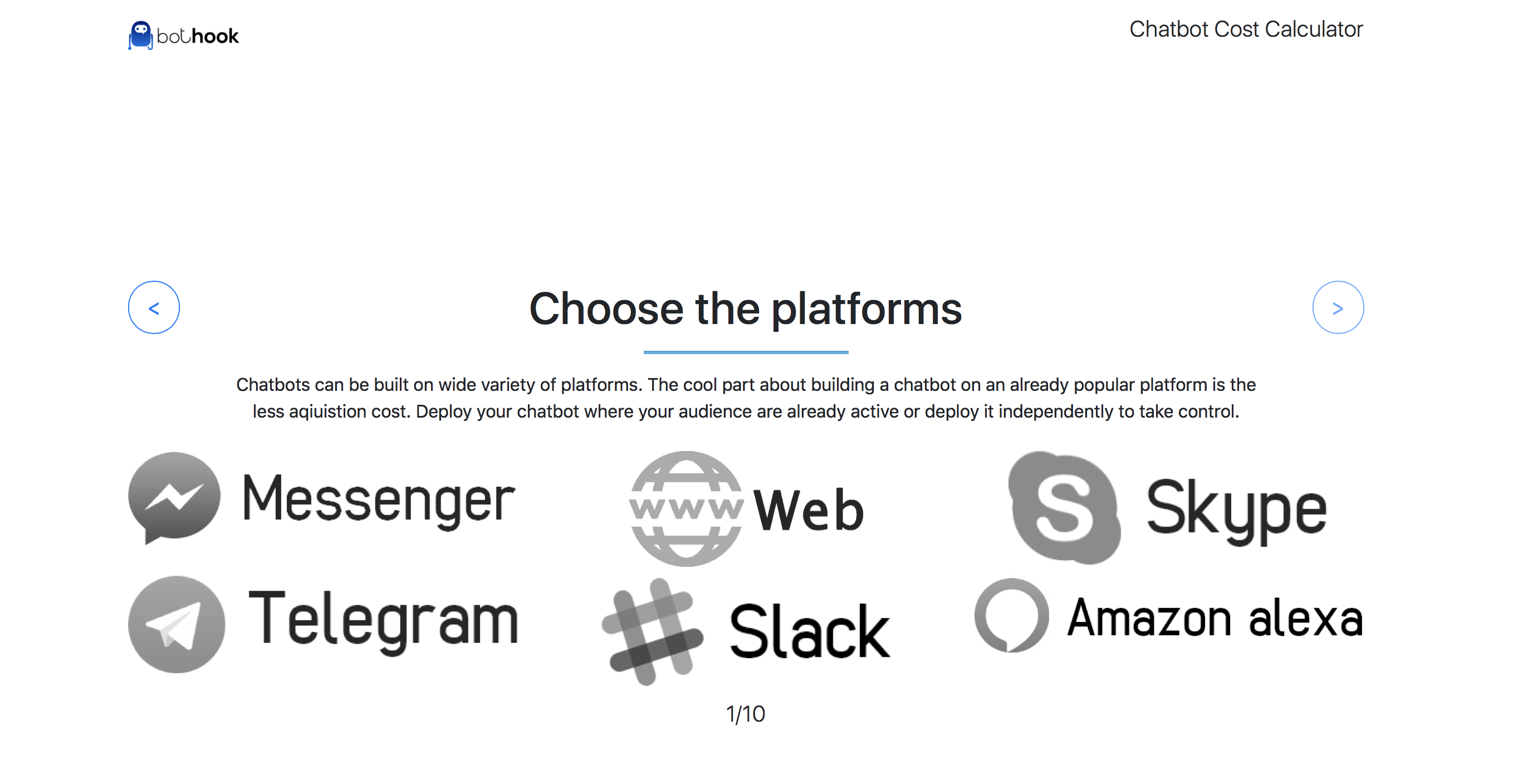 bothook

Chatbot Cost Calculator

<

Choose the platforms

>

Chatbots can be built on wide variety of platforms. The cool part about building a chatbot on an already popular platform is the less aqiuistion cost. Deploy your chatbot where your audience are already active or deploy it independently to take control.

Messenger

www Web

Skype

Telegram

Slack

Amazon alexa

1/10